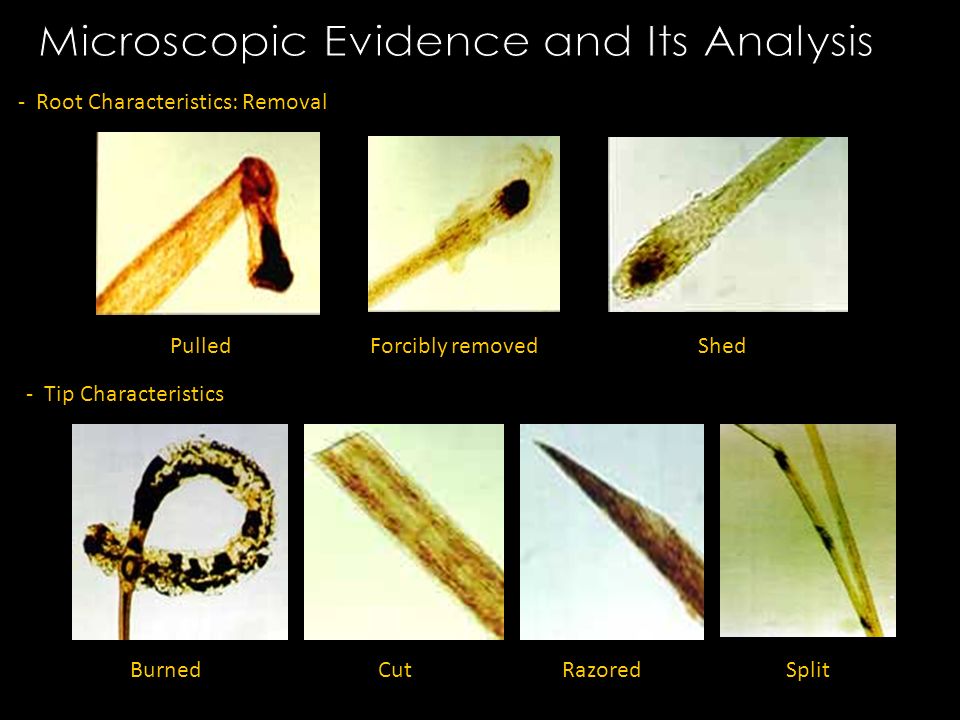 Microscopic Evidence and Its Analysis

- Root Characteristics: Removal

Pulled

Forcibly removed

Shed

- Tip Characteristics

Burned

Cut

Razored

Split